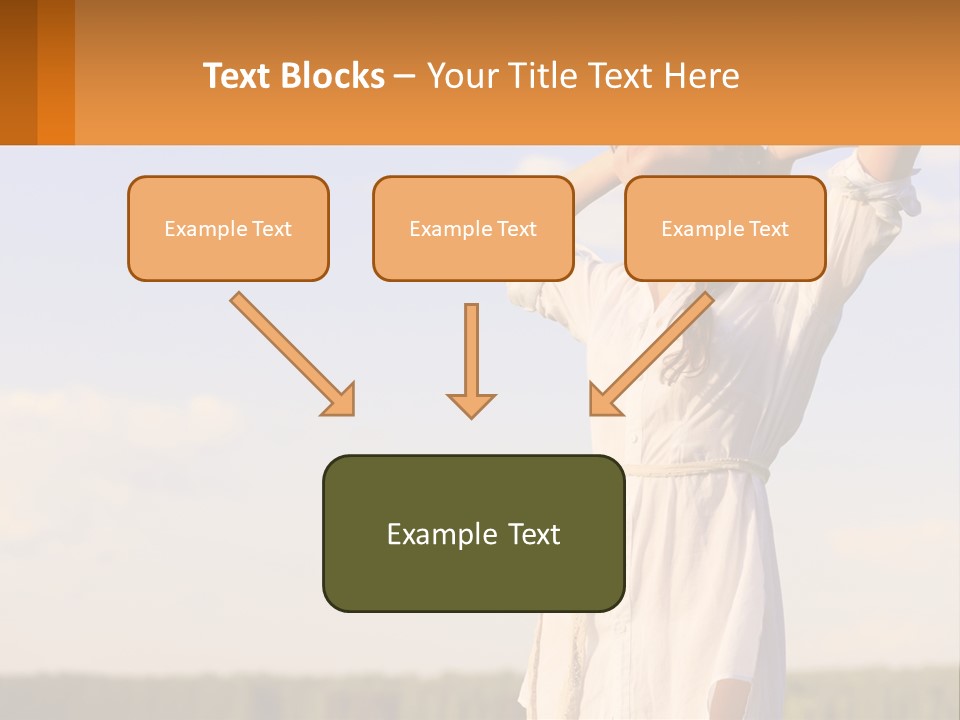 Text Blocks – Your Title Text Here

Example Text

Example Text

Example Text

Example Text